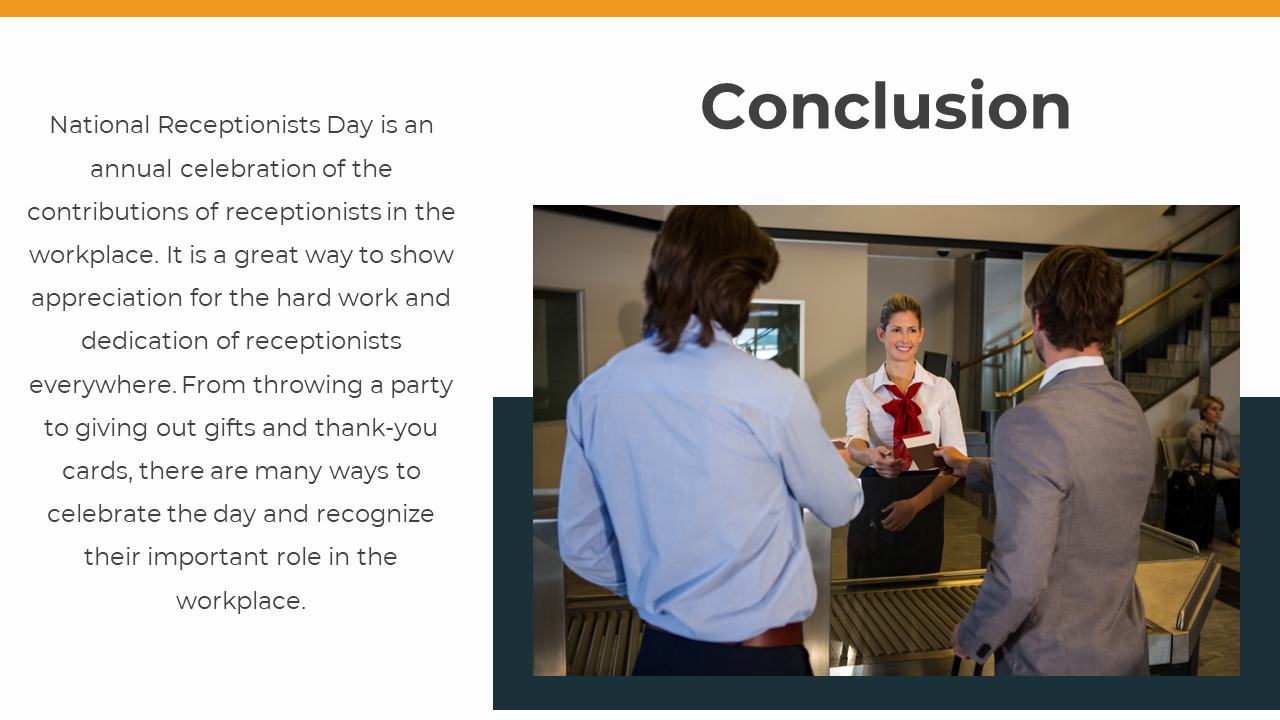 Conclusion

National Receptionists Day is an annual celebration of the contributions of receptionists in the workplace. It is a great way to show appreciation for the hard work and dedication of receptionists everywhere. From throwing a party to giving out gifts and thank-you cards, there are many ways to celebrate the day and recognize their important role in the workplace.